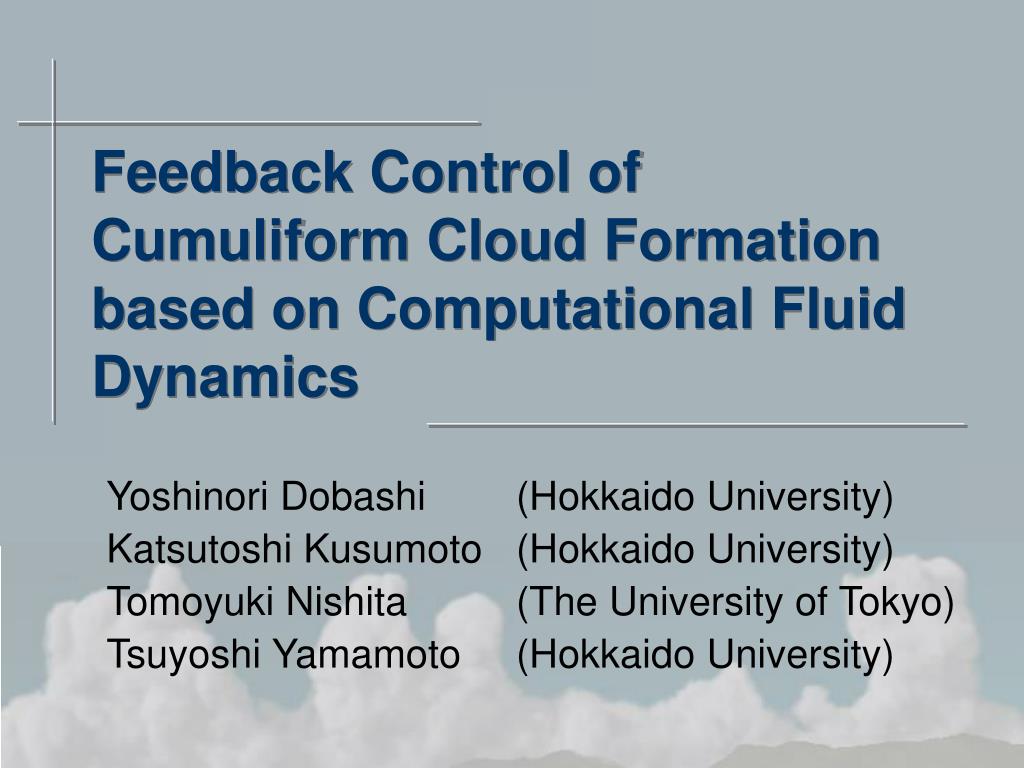 Feedback Control of Cumuliform Cloud Formation based on Computational Fluid Dynamics

Yoshinori Dobashi (Hokkaido University)
Katsutoshi Kusumoto (Hokkaido University)
Tomoyuki Nishita (The University of Tokyo)
Tsuyoshi Yamamoto (Hokkaido University)